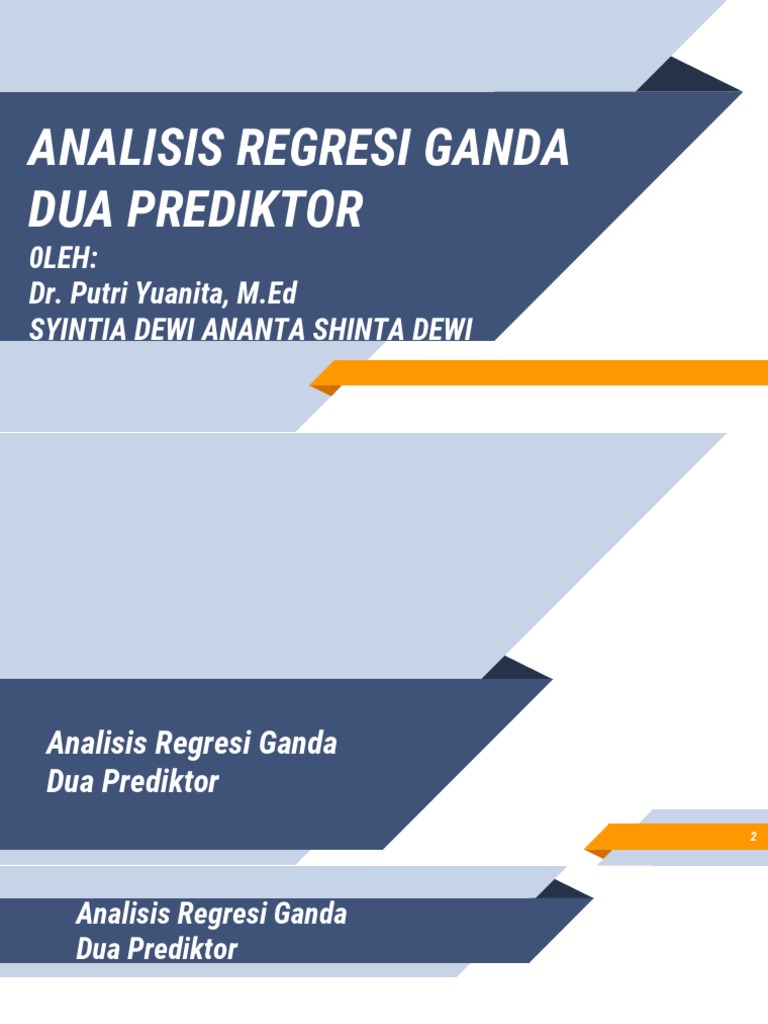 ANALISIS REGRESI GANDA DUA PREDIKTOR

0LEH:
Dr. Putri Yuanita, M.Ed
SYINTIA DEWI ANANTA SHINTA DEWI

Analisis Regresi Ganda Dua Prediktor

2

Analisis Regresi Ganda Dua Prediktor